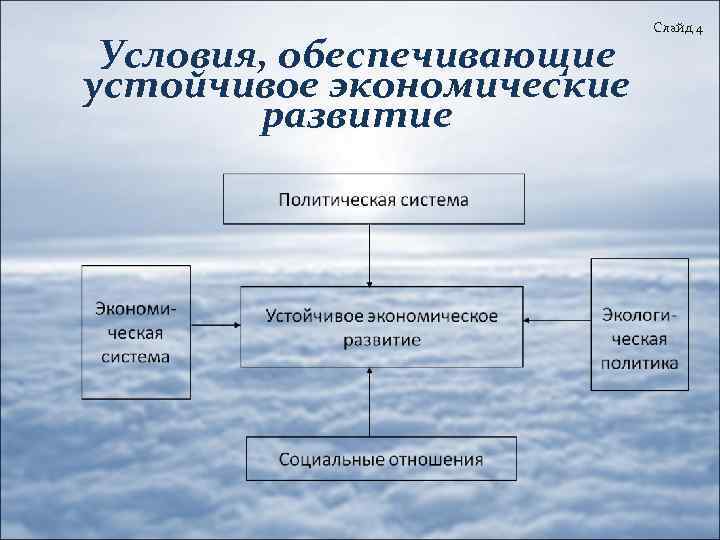 Слайд 4

Условия, обеспечивающие устойчивое экономические развитие

Политическая система

Экономическая система

Устойчивое экономическое развитие

Экологическая политика

Социальные отношения